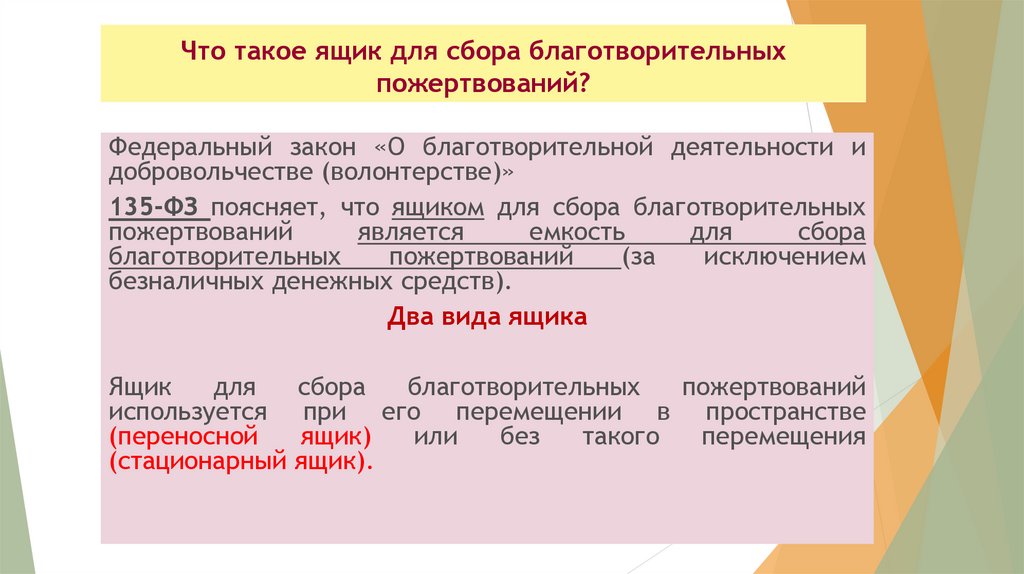 Что такое ящик для сбора благотворительных пожертвований?

Федеральный закон «О благотворительной деятельности и добровольчестве (волонтерстве)»

135-ФЗ поясняет, что ящиком для сбора благотворительных пожертвований является емкость для сбора благотворительных пожертвований (за исключением безналичных денежных средств).

Два вида ящика

Ящик для сбора благотворительных пожертвований используется при его перемещении в пространстве (переносной ящик) или без такого перемещения (стационарный ящик).